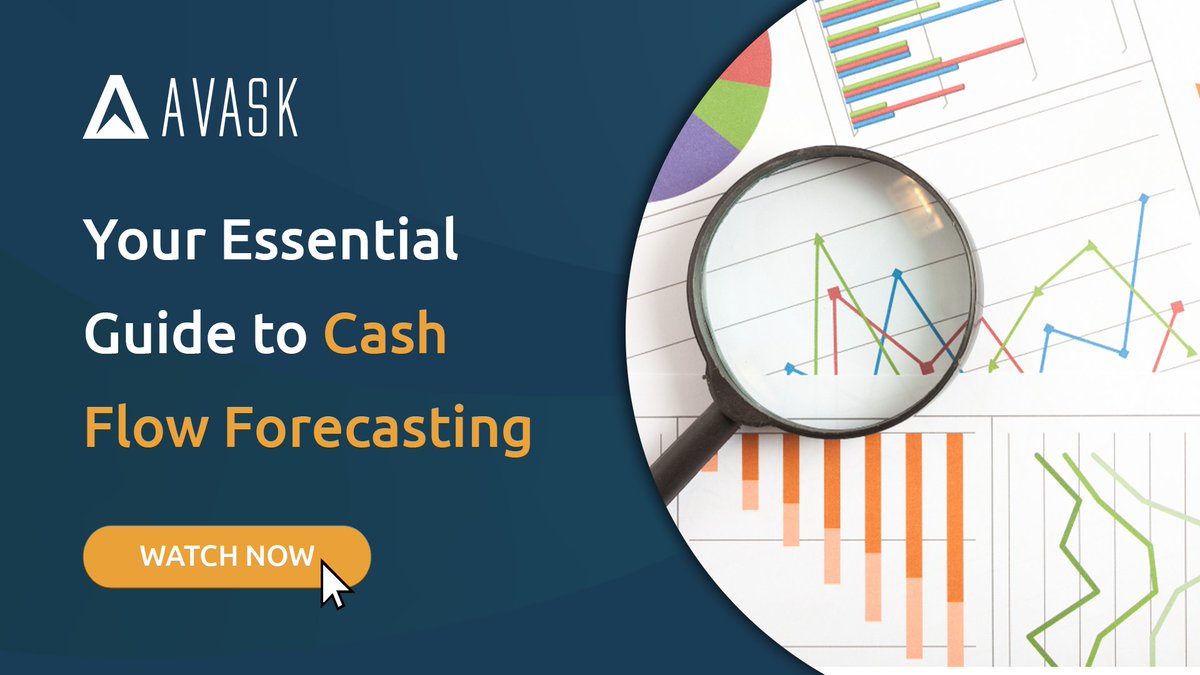 AVASK

Your Essential Guide to Cash Flow Forecasting

WATCH NOW